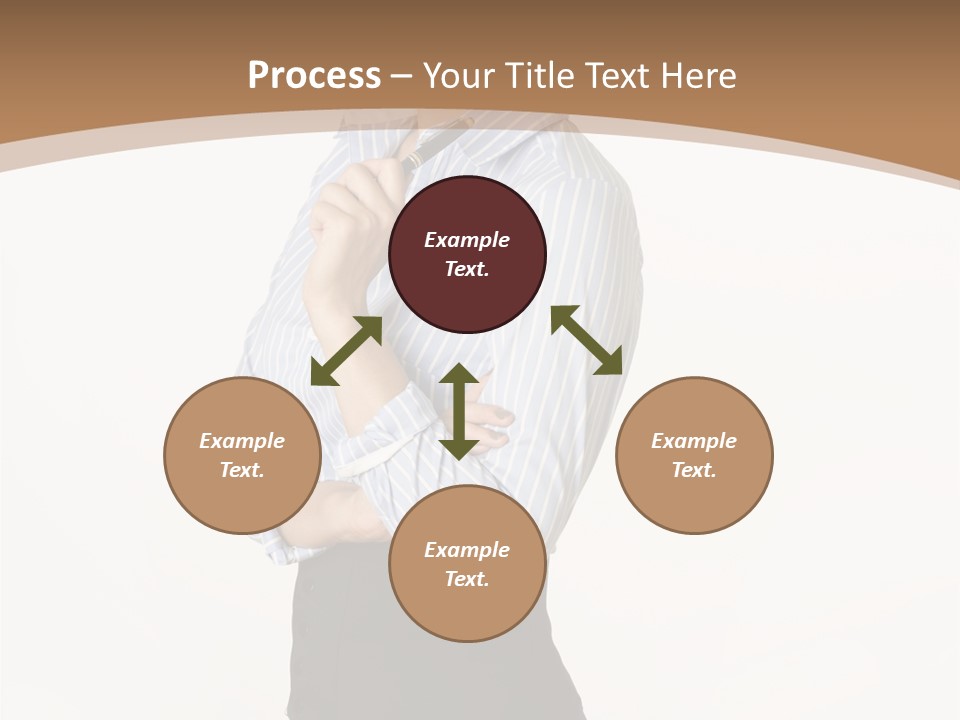 Process – Your Title Text Here

Example Text.

Example Text.

Example Text.

Example Text.